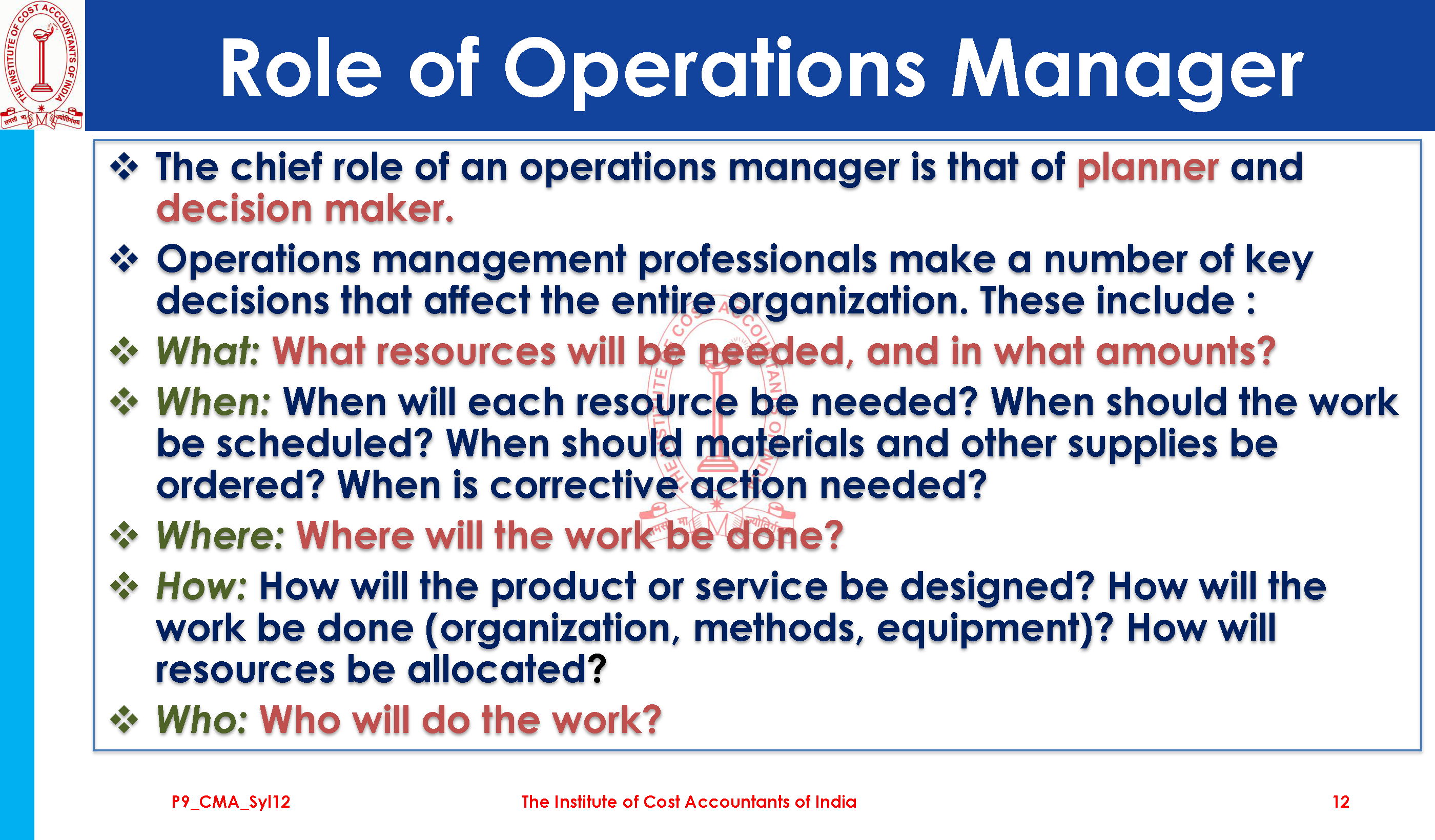 THE INSTITUTE OF COST ACCOUNTANTS OF INDIA

Role of Operations Manager

❖ The chief role of an operations manager is that of planner and decision maker.

❖ Operations management professionals make a number of key decisions that affect the entire organization. These include :

❖ What: What resources will be needed, and in what amounts?

❖ When: When will each resource be needed? When should the work be scheduled? When should materials and other supplies be ordered? When is corrective action needed?

❖ Where: Where will the work be done?

❖ How: How will the product or service be designed? How will the work be done (organization, methods, equipment)? How will resources be allocated?

❖ Who: Who will do the work?

P9_CMA_Syl12

The Institute of Cost Accountants of India

12